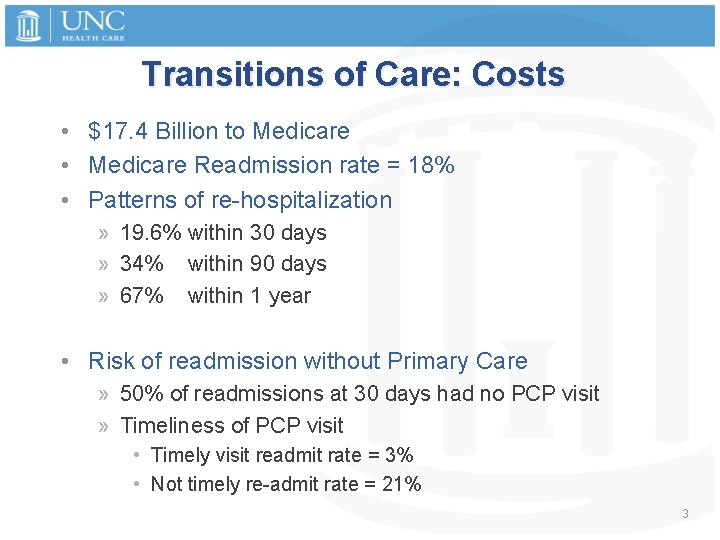 UNC
HEALTH CARE

Transitions of Care: Costs

• \$17.4 Billion to Medicare
• Medicare Readmission rate = 18%
• Patterns of re-hospitalization
» 19.6% within 30 days
» 34% within 90 days
» 67% within 1 year

• Risk of readmission without Primary Care
» 50% of readmissions at 30 days had no PCP visit
» Timeliness of PCP visit
• Timely visit readmit rate = 3%
• Not timely re-admit rate = 21%

3